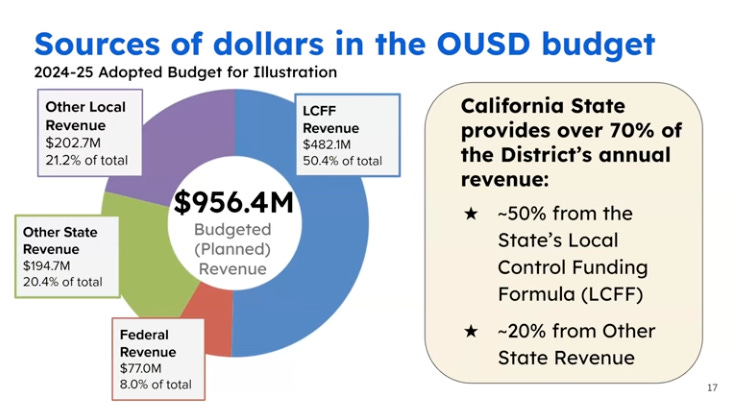 Sources of dollars in the OUSD budget

2024-25 Adopted Budget for Illustration

Other Local Revenue
$202.7M
21.2% of total

LCFF Revenue
$482.1M
50.4% of total

$956.4M
Budgeted (Planned) Revenue

Other State Revenue
$194.7M
20.4% of total

Federal Revenue
$77.0M
8.0% of total

California State provides over 70% of the District's annual revenue:

★ ~50% from the State's Local Control Funding Formula (LCFF)

★ ~20% from Other State Revenue

17